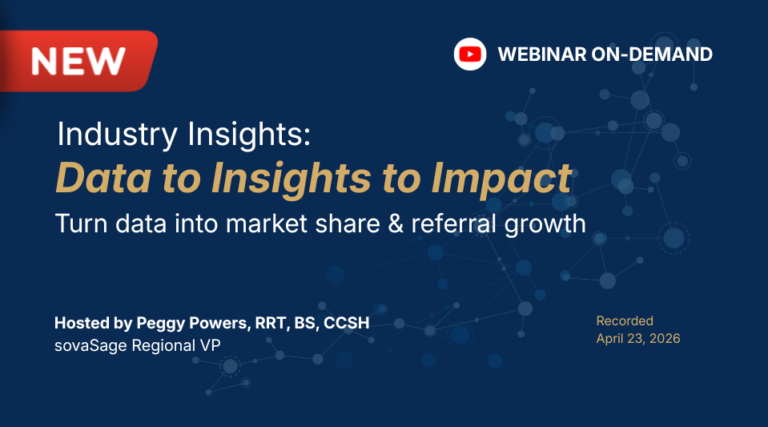 NEW

WEBINAR ON-DEMAND

Industry Insights:
Data to Insights to Impact
Turn data into market share & referral growth

Hosted by Peggy Powers, RRT, BS, CCSH
sovaSage Regional VP

Recorded
April 23, 2026